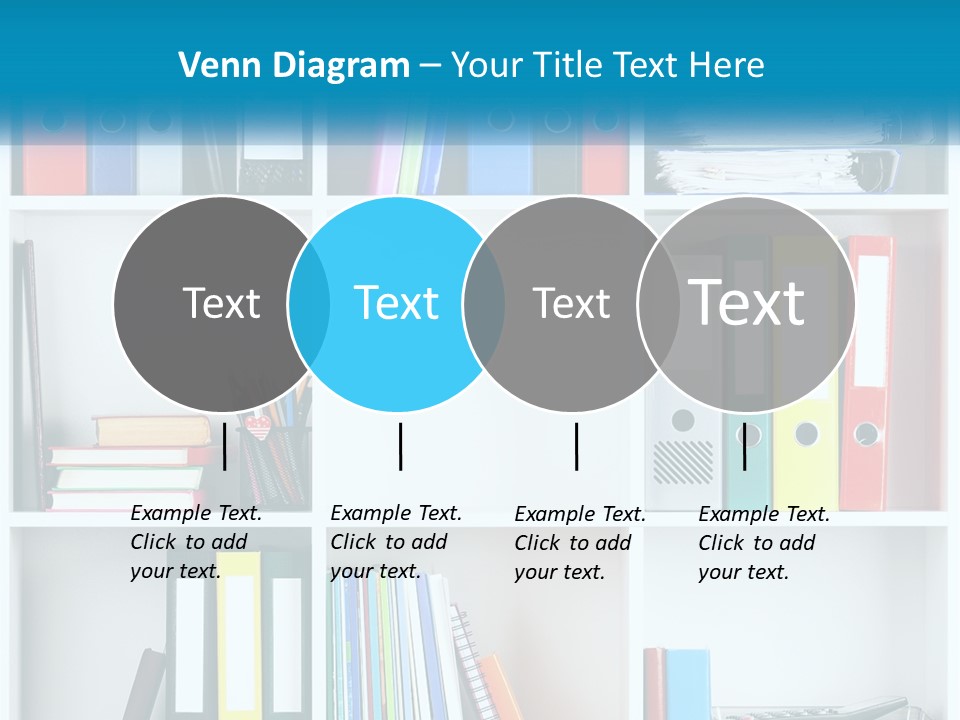 Venn Diagram – Your Title Text Here

Text

Text

Text

Text

Example Text. Click to add your text.

Example Text. Click to add your text.

Example Text. Click to add your text.

Example Text. Click to add your text.